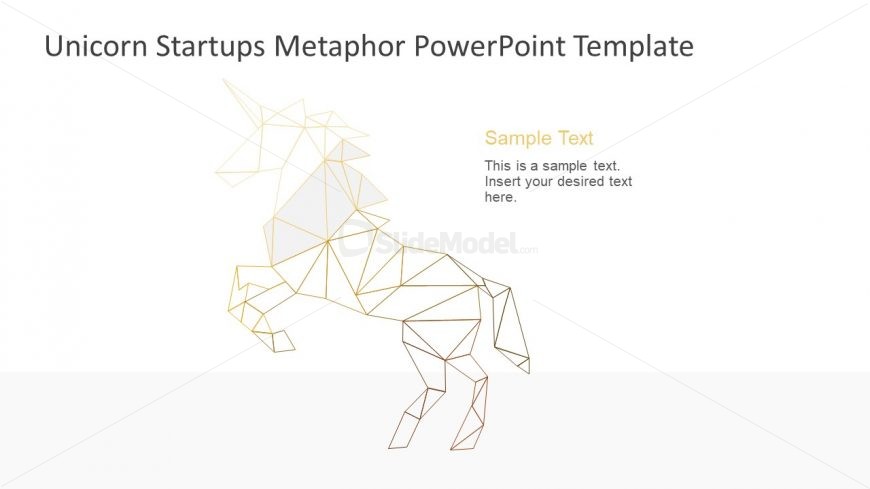 Unicorn Startups Metaphor PowerPoint Template

Sample Text

This is a sample text. Insert your desired text here.

SlideModel.com